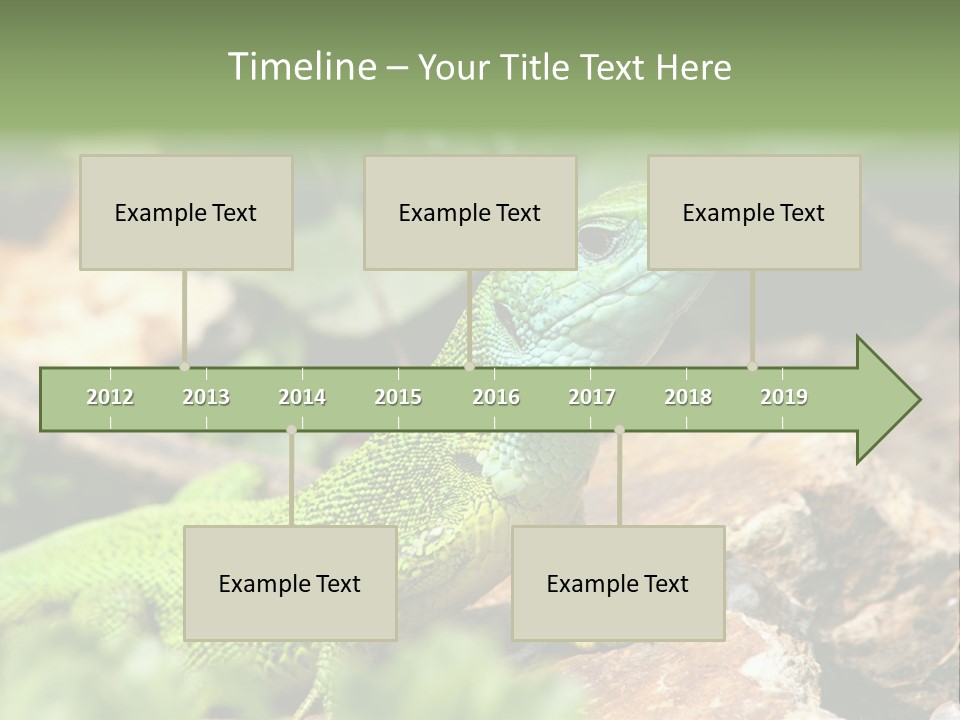 Timeline – Your Title Text Here

Example Text

Example Text

Example Text

2012 2013 2014 2015 2016 2017 2018 2019

Example Text

Example Text